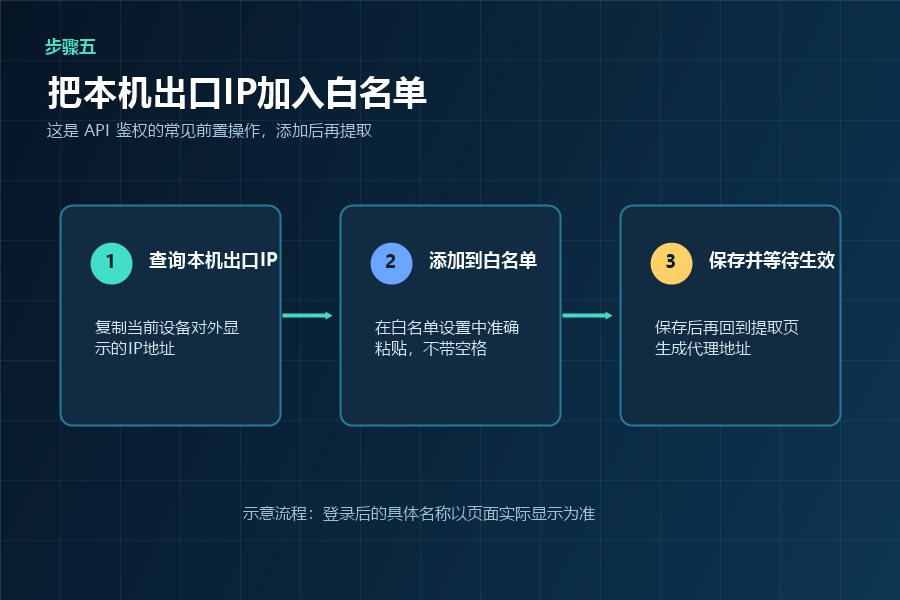 步骤五

把本机出口IP加入白名单

这是 API 鉴权的常见前置操作，添加后再提取

1 查询本机出口IP

复制当前设备对外显示的IP地址

2 添加到白名单

在白名单设置中准确粘贴，不带空格

3 保存并等待生效

保存后再回到提取页生成代理地址

示意流程：登录后的具体名称以页面实际显示为准